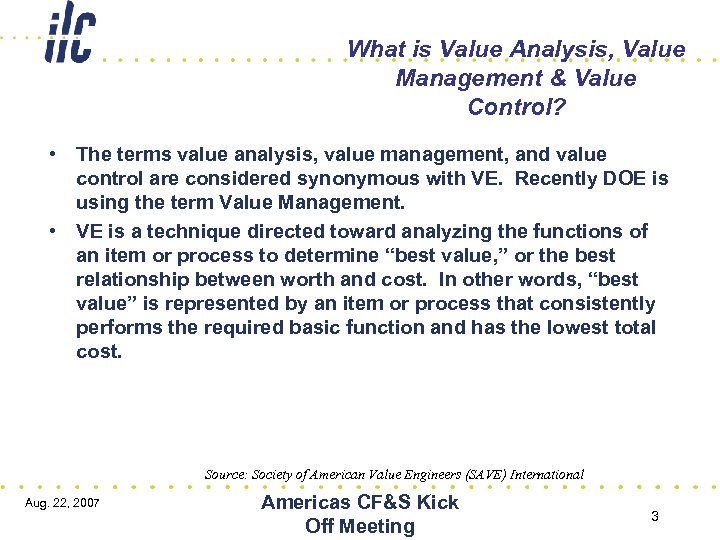 ilc

What is Value Analysis, Value Management & Value Control?

• The terms value analysis, value management, and value control are considered synonymous with VE. Recently DOE is using the term Value Management.

• VE is a technique directed toward analyzing the functions of an item or process to determine “best value,” or the best relationship between worth and cost. In other words, “best value” is represented by an item or process that consistently performs the required basic function and has the lowest total cost.

Source: Society of American Value Engineers (SAVE) International

Aug. 22, 2007

Americas CF&S Kick Off Meeting

3